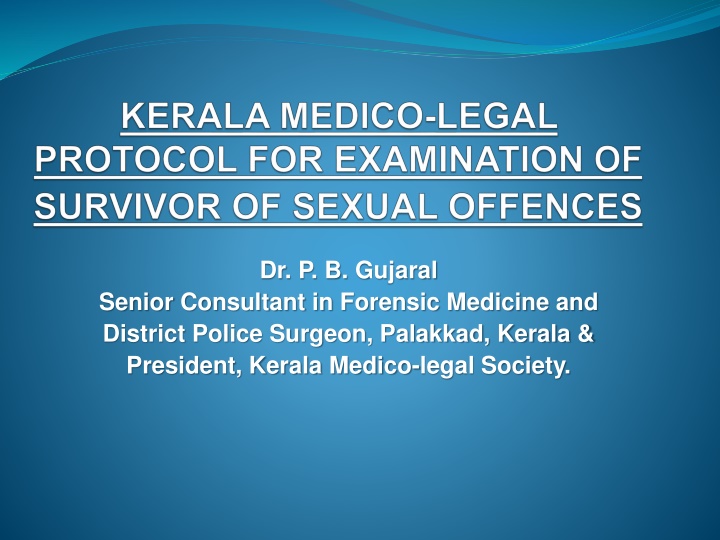 KERALA MEDICO-LEGAL PROTOCOL FOR EXAMINATION OF SURVIVOR OF SEXUAL OFFENCES

Dr. P. B. Gujaral
Senior Consultant in Forensic Medicine and District Police Surgeon, Palakkad, Kerala & President, Kerala Medico-legal Society.